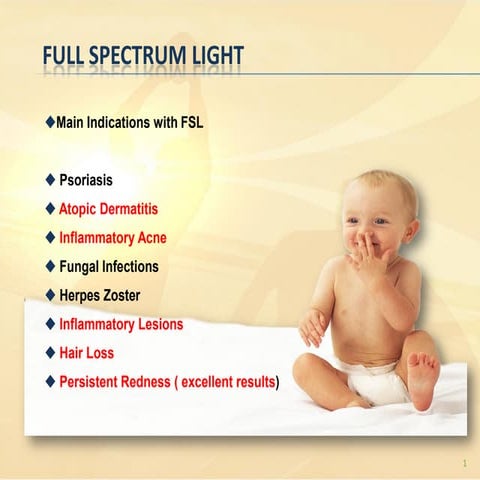 FULL SPECTRUM LIGHT

◆Main Indications with FSL

◆ Psoriasis
◆ Atopic Dermatitis
◆ Inflammatory Acne
◆ Fungal Infections
◆ Herpes Zoster
◆ Inflammatory Lesions
◆ Hair Loss
◆ Persistent Redness ( excellent results)

1